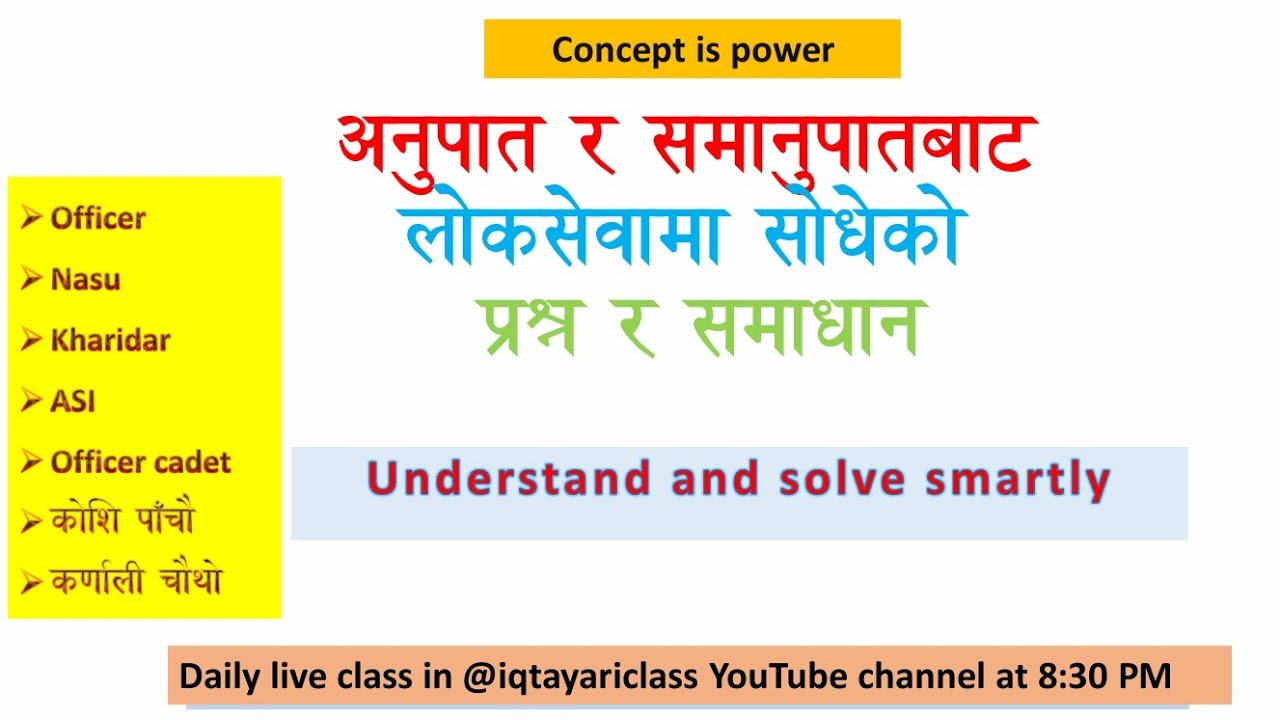 Concept is power

अनुपात र समानुपातबाट
लोकसेवामा सोधेको
प्रश्न र समाधान

➢ Officer
➢ Nasu
➢ Kharidar
➢ ASI
➢ Officer cadet
➢ कोशि पाँचौ
➢ कर्णाली चौथो

Understand and solve smartly

Daily live class in @iqtayariclass YouTube channel at 8:30 PM